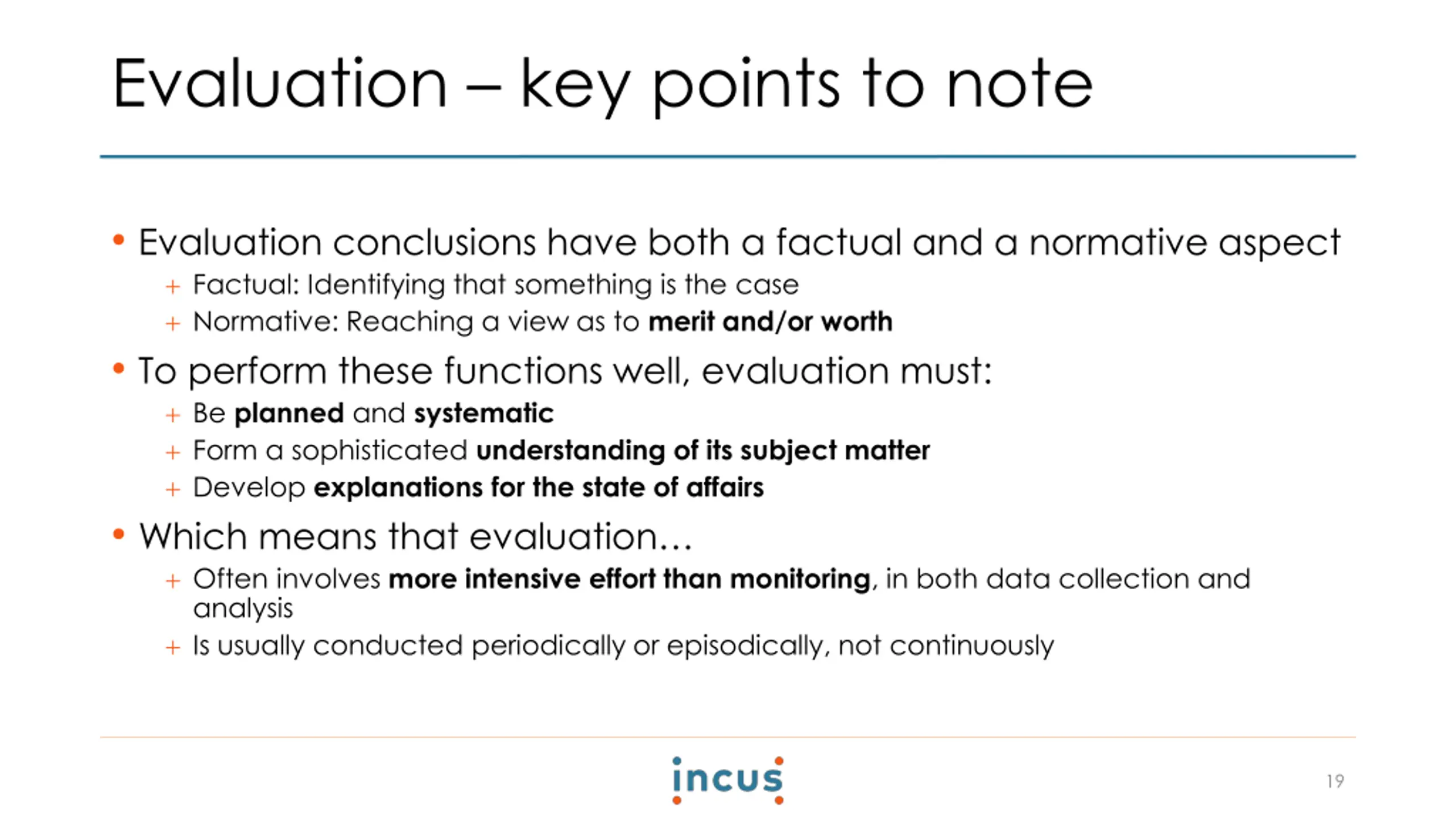 Evaluation – key points to note

• Evaluation conclusions have both a factual and a normative aspect
+ Factual: Identifying that something is the case
+ Normative: Reaching a view as to merit and/or worth

• To perform these functions well, evaluation must:
+ Be planned and systematic
+ Form a sophisticated understanding of its subject matter
+ Develop explanations for the state of affairs

• Which means that evaluation…
+ Often involves more intensive effort than monitoring, in both data collection and analysis
+ Is usually conducted periodically or episodically, not continuously

incus

19